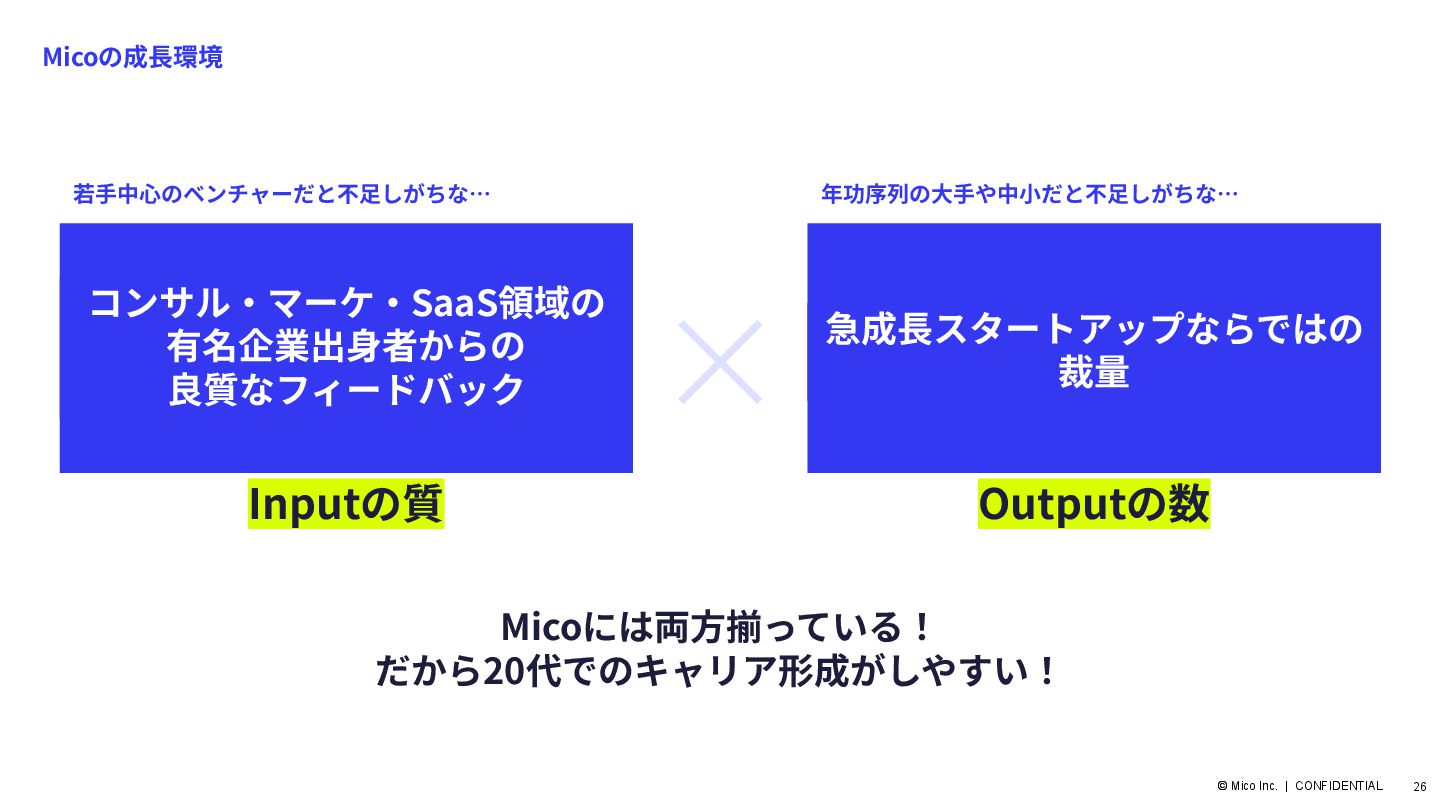 Micoの成長環境

若手中心のベンチャーだと不足しがちな…

コンサル・マーケ・SaaS領域の有名企業出身者からの良質なフィードバック

Inputの質

年功序列の大手や中小だと不足しがちな…

急成長スタートアップならではの裁量

Outputの数

Micoには両方揃っている！
だから20代でのキャリア形成がしやすい！

© Mico Inc. | CONFIDENTIAL 26